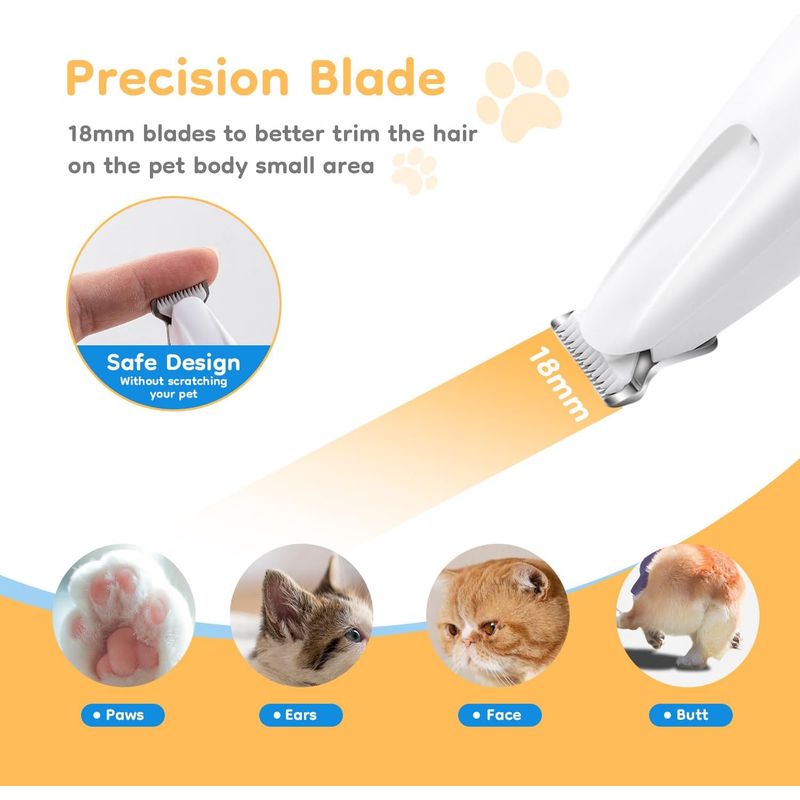 Precision Blade

18mm blades to better trim the hair on the pet body small area

Safe Design
Without scratching your pet

18mm

• Paws

• Ears

• Face

• Butt